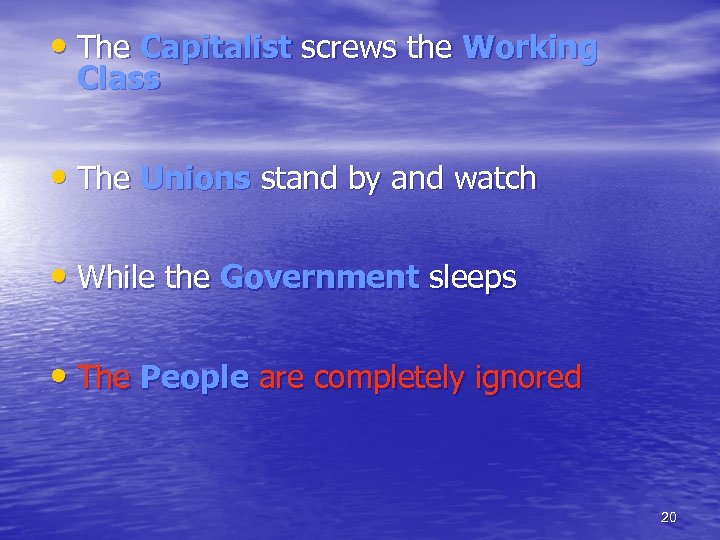 • The Capitalist screws the Working Class

• The Unions stand by and watch

• While the Government sleeps

• The People are completely ignored

20